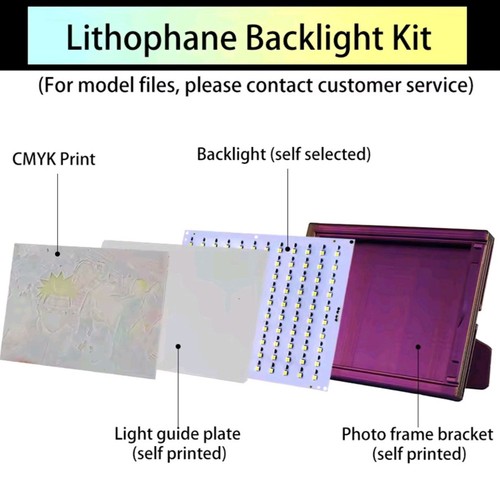 Lithophane Backlight Kit

(For model files, please contact customer service)

CMYK Print

Backlight (self selected)

Light guide plate
(self printed)

Photo frame bracket
(self printed)